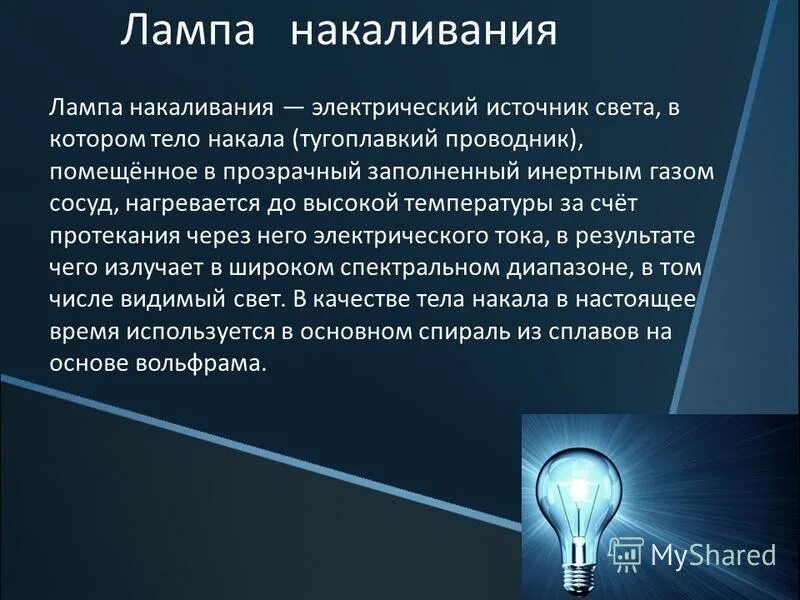 Лампа накаливания

Лампа накаливания — электрический источник света, в котором тело накала (тугоплавкий проводник), помещённое в прозрачный заполненный инертным газом сосуд, нагревается до высокой температуры за счёт протекания через него электрического тока, в результате чего излучает в широком спектральном диапазоне, в том числе видимый свет. В качестве тела накала в настоящее время используется в основном спираль из сплавов на основе вольфрама.

MyShared